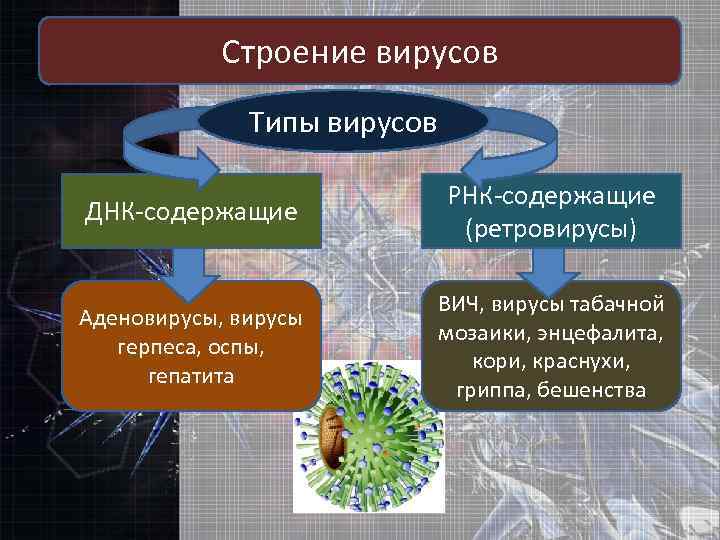 Строение вирусов

Типы вирусов

ДНК-содержащие

РНК-содержащие (ретровирусы)

Аденовирусы, вирусы герпеса, оспы, гепатита

ВИЧ, вирусы табачной мозаики, энцефалита, кори, краснухи, гриппа, бешенства